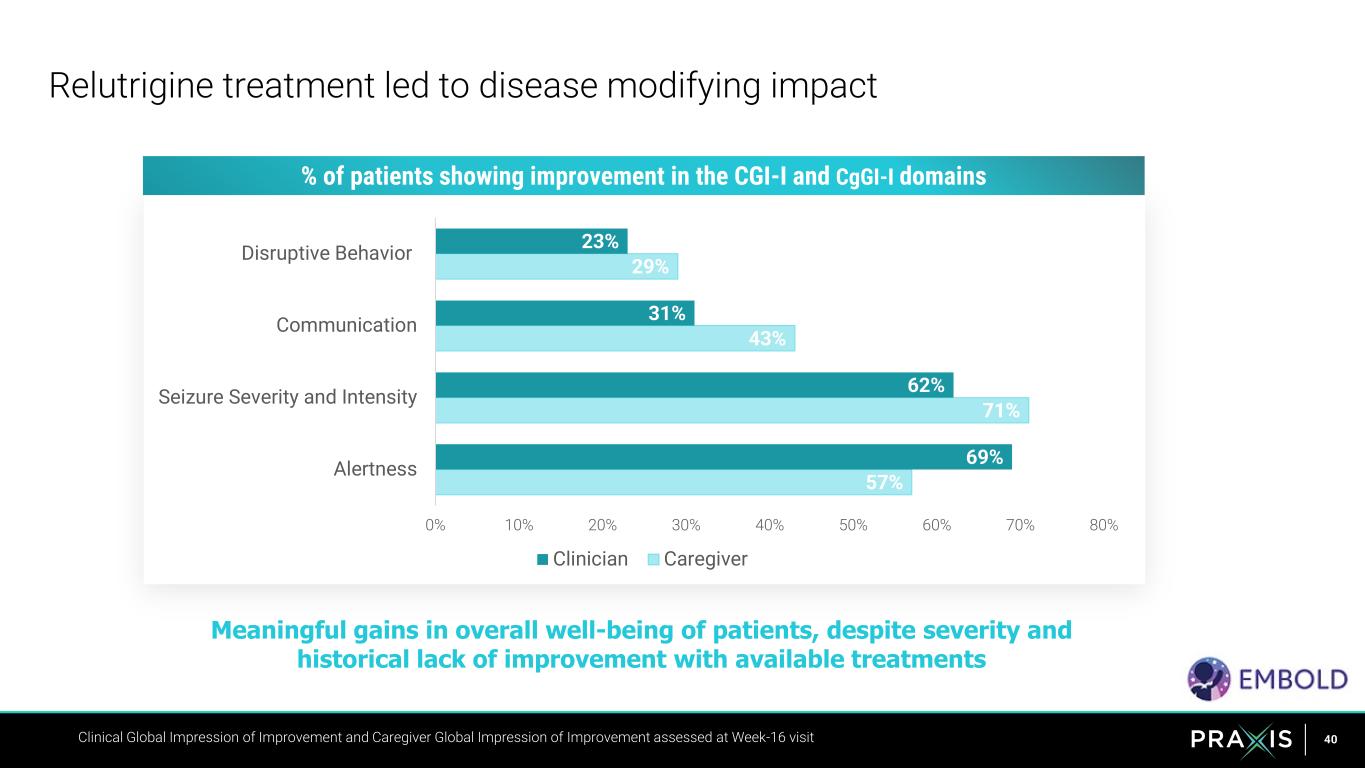 Relutrigine treatment led to disease modifying impact

% of patients showing improvement in the CGI-I and CgGI-I domains

Disruptive Behavior
23%
29%

Communication
31%
43%

Seizure Severity and Intensity
62%
71%

Alertness
69%
57%

0% 10% 20% 30% 40% 50% 60% 70% 80%

Clinician Caregiver

Meaningful gains in overall well-being of patients, despite severity and historical lack of improvement with available treatments

EMBOLD

Clinical Global Impression of Improvement and Caregiver Global Impression of Improvement assessed at Week-16 visit

PRAXIS

40